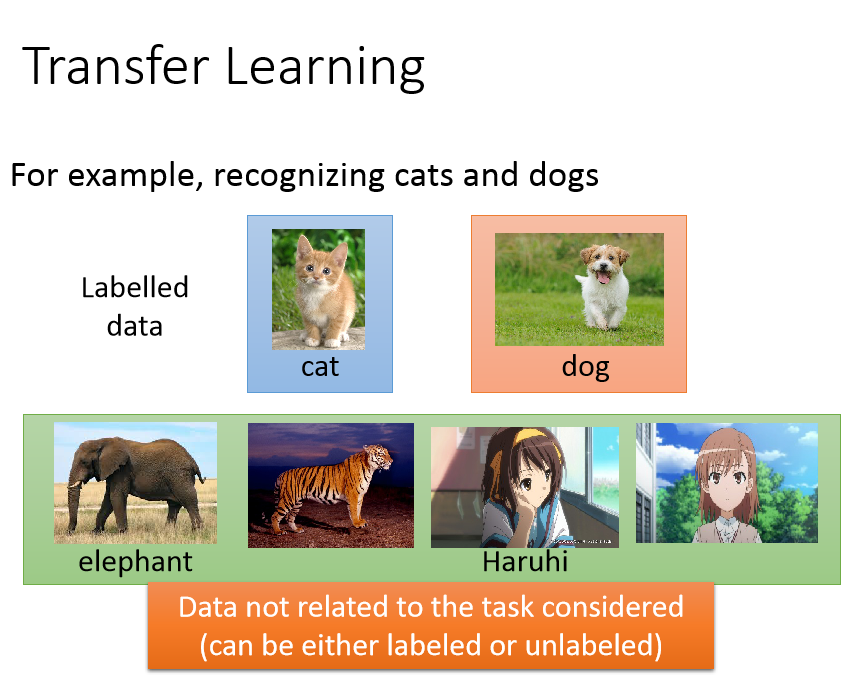 Transfer Learning

For example, recognizing cats and dogs

Labelled data

cat

dog

elephant

Haruhi

Data not related to the task considered (can be either labeled or unlabeled)